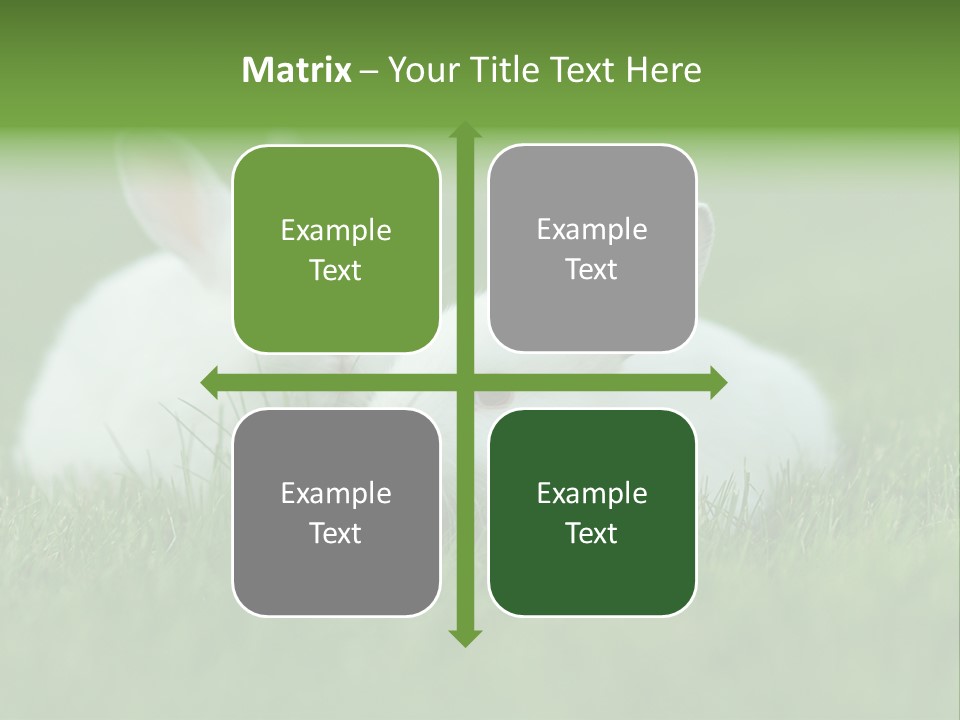 Matrix – Your Title Text Here

Example Text

Example Text

Example Text

Example Text